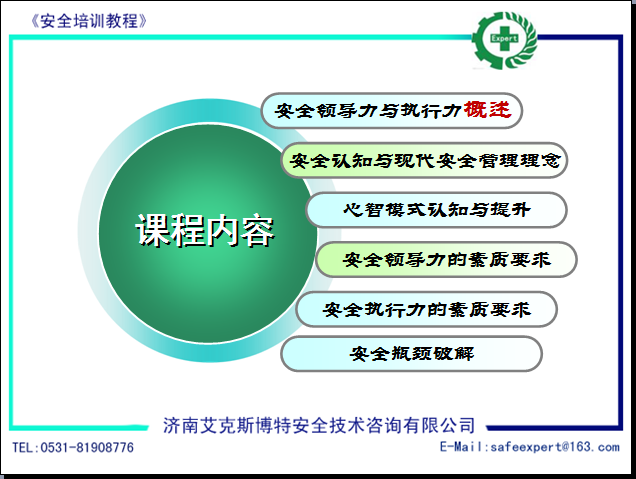 《安全培训教程》

Expert

课程内容

安全领导力与执行力概述

安全认知与现代安全管理理念

心智模式认知与提升

安全领导力的素质要求

安全执行力的素质要求

安全瓶颈破解

济南艾克斯博特安全技术咨询有限公司

TEL:0531-81908776

E-Mail:safeexpert@163.com